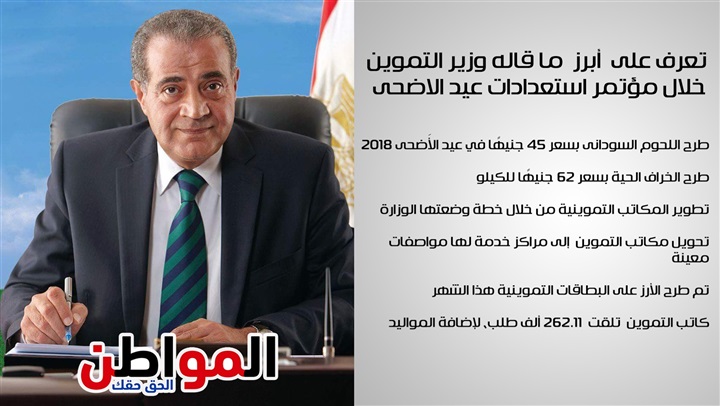 تعرف على أبرز ما قاله وزير التموين خلال مؤتمر استعدادات عيد الاضحى

طرح اللحوم السودانى بسعر 45 جنيهًا في عيد الأَضحى 2018

طرح الخراف الحية بسعر 62 جنيهًا للكيلو

تطوير المكاتب التموينية من خلال خطة وضعتها الوزارة

تحويل مكاتب التموين إلى مراكز خدمة لها مواصفات معينة

تم طرح الأرز على البطاقات التموينية هذا الشهر

كاتب التموين تلقت 262.11 ألف طلب، لإضافة المواليد

المواطن
الحق حقك